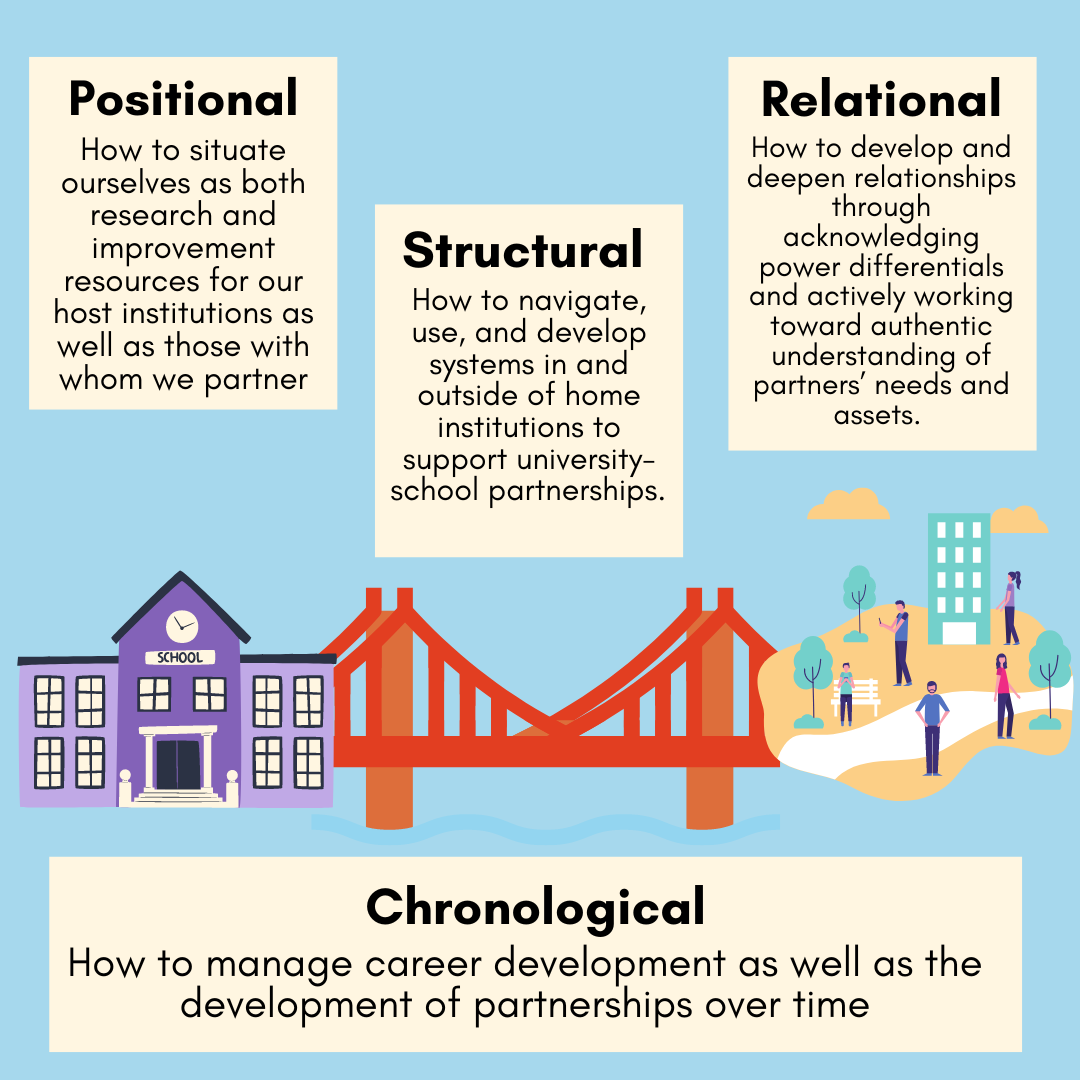 Positional
How to situate ourselves as both research and improvement resources for our host institutions as well as those with whom we partner

Structural
How to navigate, use, and develop systems in and outside of home institutions to support university-school partnerships.

Relational
How to develop and deepen relationships through acknowledging power differentials and actively working toward authentic understanding of partners' needs and assets.

SCHOOL

Chronological
How to manage career development as well as the development of partnerships over time